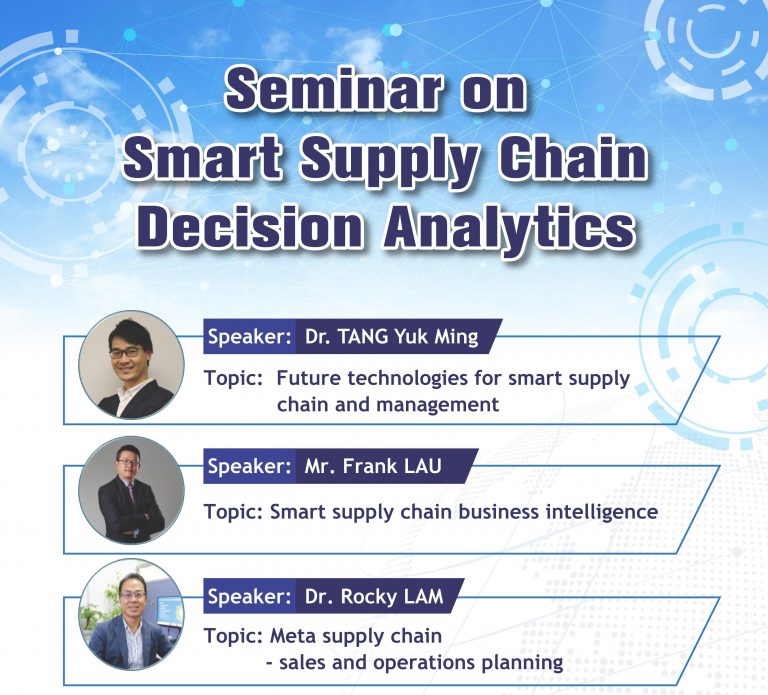 Seminar on Smart Supply Chain Decision Analytics

Speaker: Dr. TANG Yuk Ming
Topic: Future technologies for smart supply chain and management

Speaker: Mr. Frank LAU
Topic: Smart supply chain business intelligence

Speaker: Dr. Rocky LAM
Topic: Meta supply chain - sales and operations planning